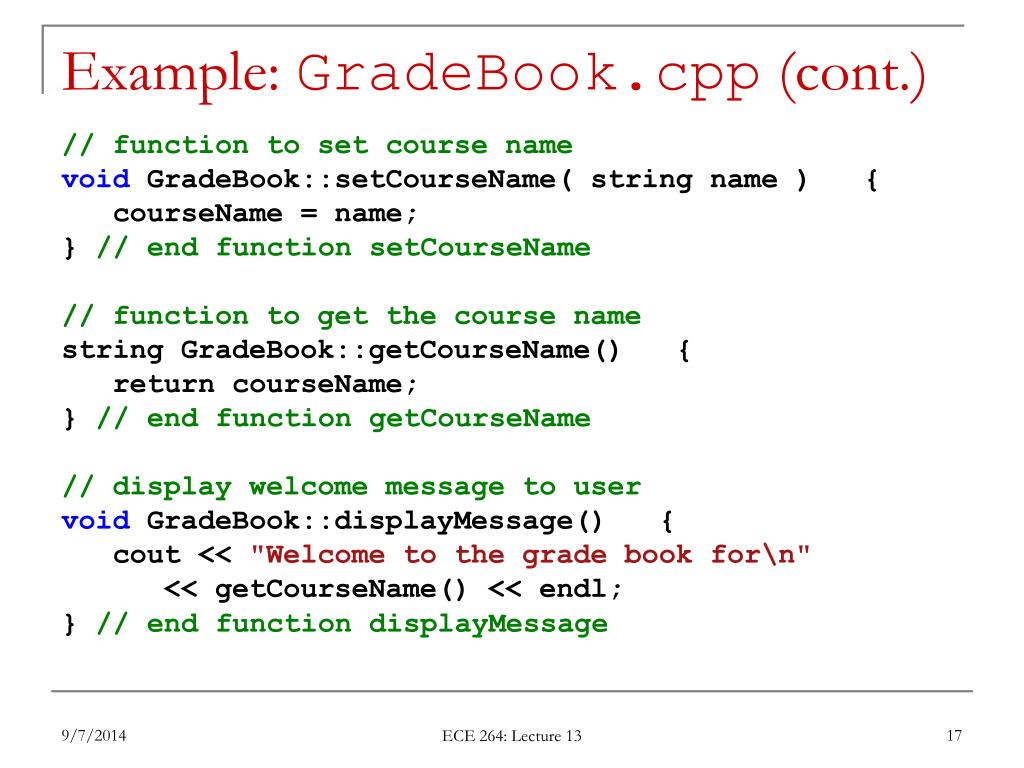 Example: GradeBook.cpp (cont.)

// function to set course name
void GradeBook::setCourseName( string name ) {
   courseName = name;
} // end function setCourseName

// function to get the course name
string GradeBook::getCourseName() {
   return courseName;
} // end function getCourseName

// display welcome message to user
void GradeBook::displayMessage() {
   cout << "Welcome to the grade book for\n"
      << getCourseName() << endl;
} // end function displayMessage

9/7/2014

ECE 264: Lecture 13

17